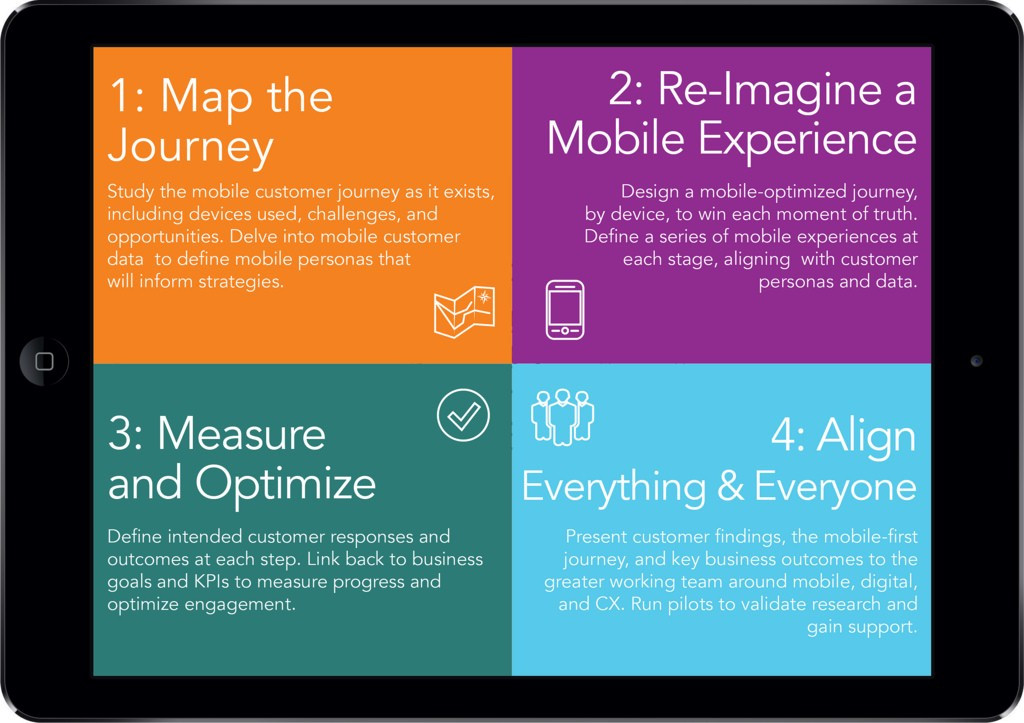 1: Map the Journey

Study the mobile customer journey as it exists, including devices used, challenges, and opportunities. Delve into mobile customer data to define mobile personas that will inform strategies.

2: Re-Imagine a Mobile Experience

Design a mobile-optimized journey, by device, to win each moment of truth. Define a series of mobile experiences at each stage, aligning with customer personas and data.

3: Measure and Optimize

Define intended customer responses and outcomes at each step. Link back to business goals and KPIs to measure progress and optimize engagement.

4: Align Everything & Everyone

Present customer findings, the mobile-first journey, and key business outcomes to the greater working team around mobile, digital, and CX. Run pilots to validate research and gain support.